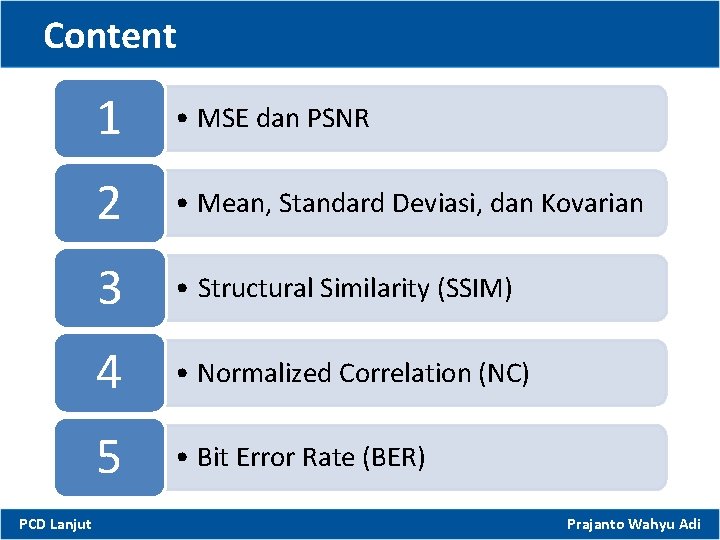 Content

1
• MSE dan PSNR

2
• Mean, Standard Deviasi, dan Kovarian

3
• Structural Similarity (SSIM)

4
• Normalized Correlation (NC)

5
• Bit Error Rate (BER)

PCD Lanjut

Prajanto Wahyu Adi